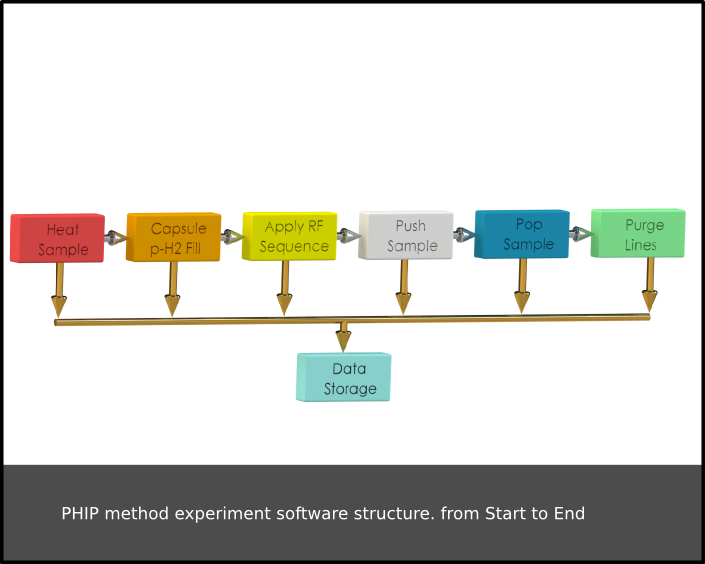 Heat Sample

Capsule p-H2 Fill

Apply RF Sequence

Push Sample

Pop Sample

Purge Lines

Data Storage

PHIP method experiment software structure. from Start to End